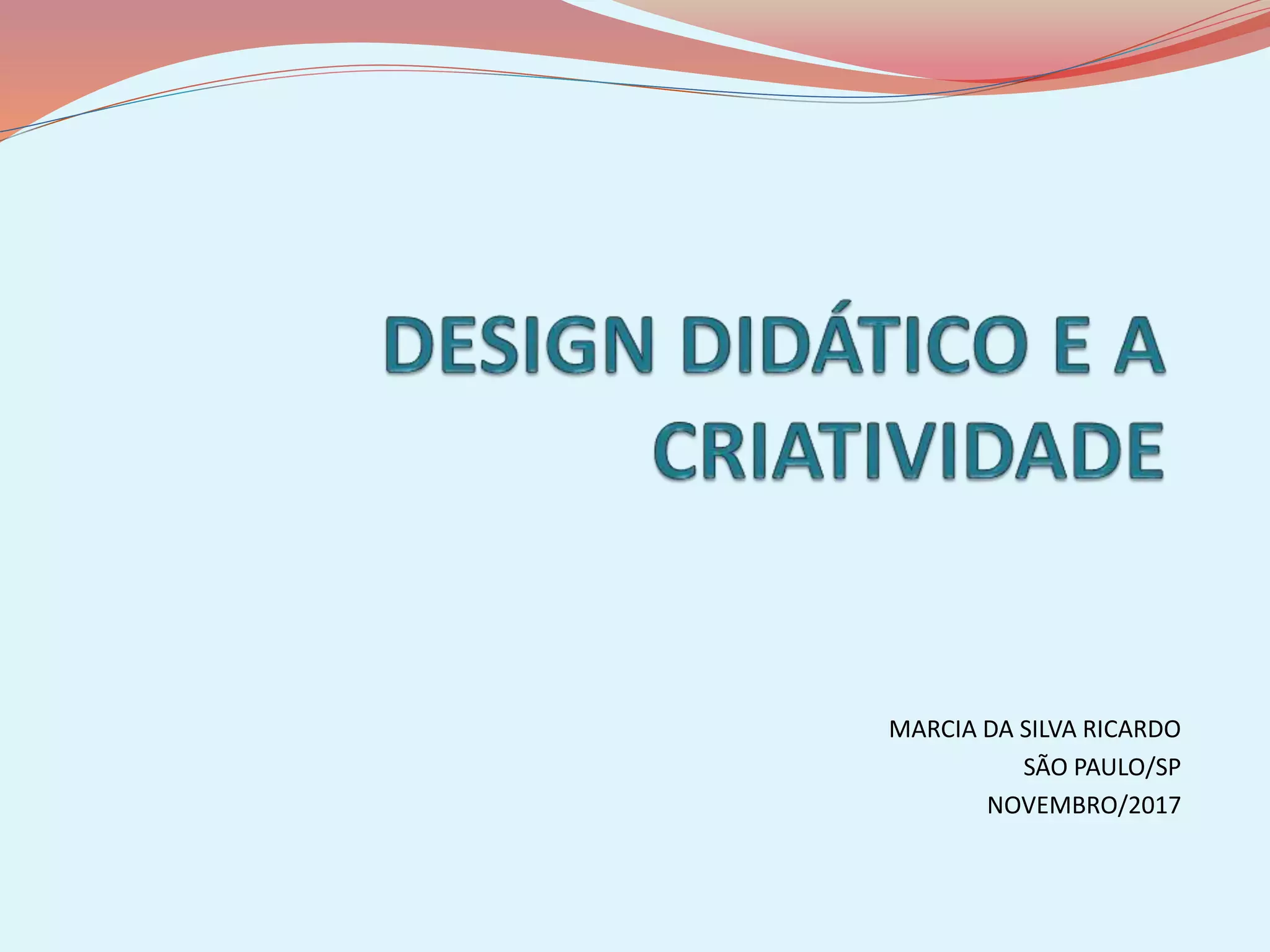 DESIGN DIDÁTICO E A CRIATIVIDADE

MARCIA DA SILVA RICARDO
SÃO PAULO/SP
NOVEMBRO/2017